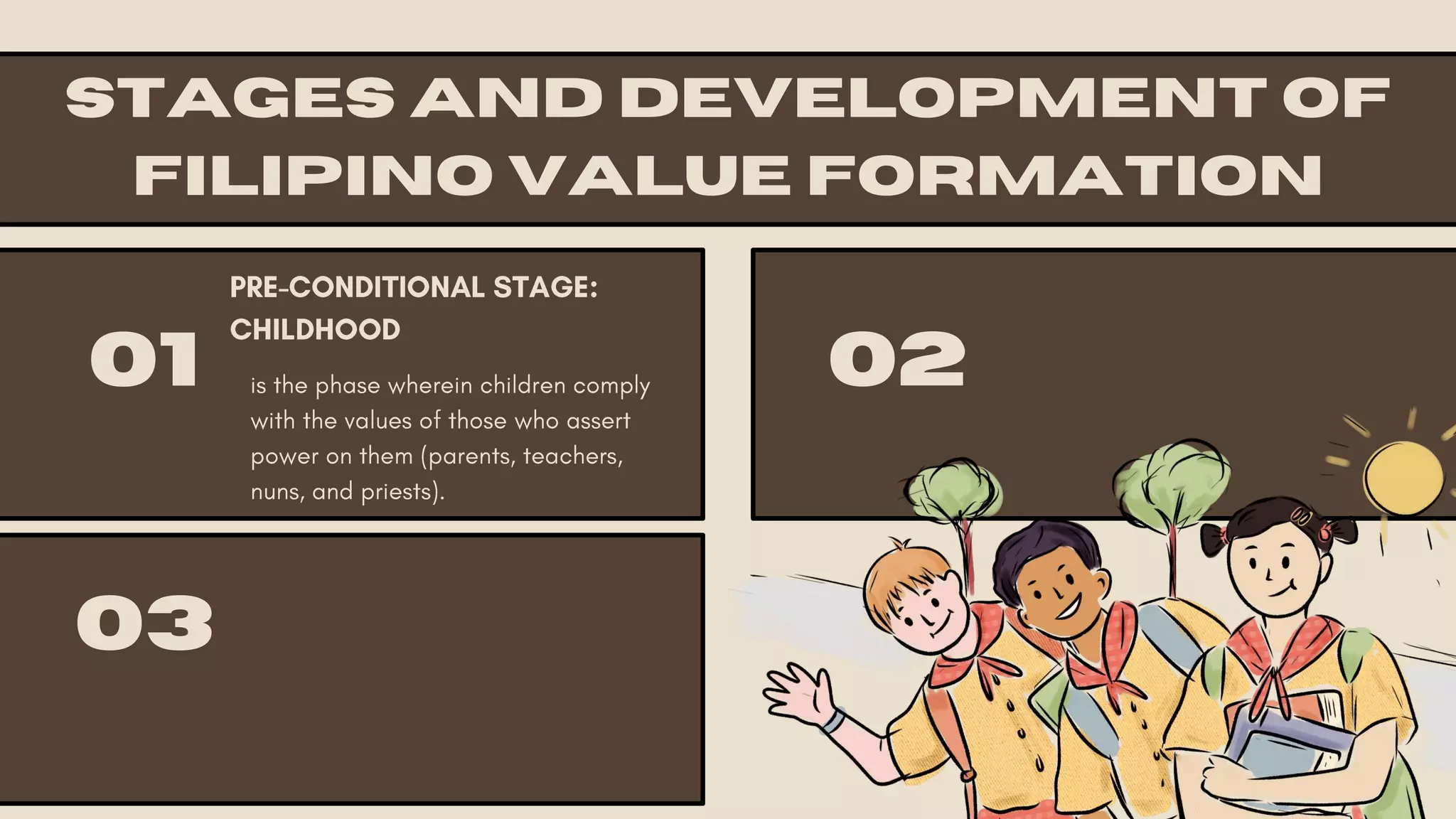 STAGES AND DEVELOPMENT OF FILIPINO VALUE FORMATION

01

PRE-CONDITIONAL STAGE: CHILDHOOD

is the phase wherein children comply with the values of those who assert power on them (parents, teachers, nuns, and priests).

02

03